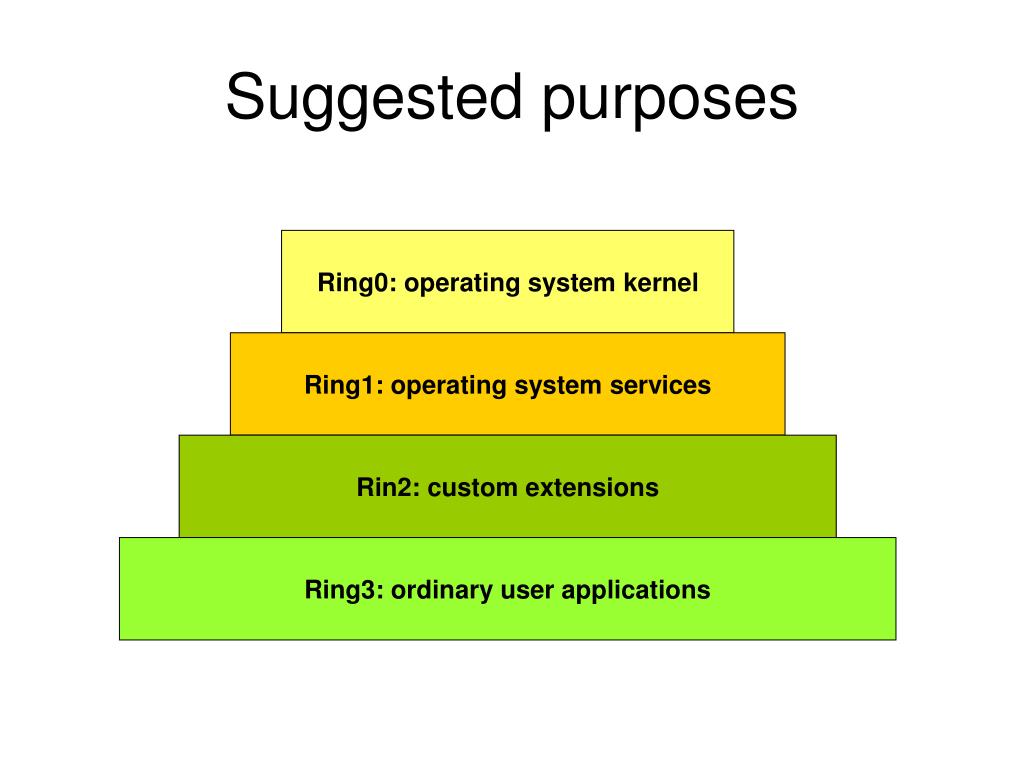 Suggested purposes

Ring0: operating system kernel

Ring1: operating system services

Rin2: custom extensions

Ring3: ordinary user applications